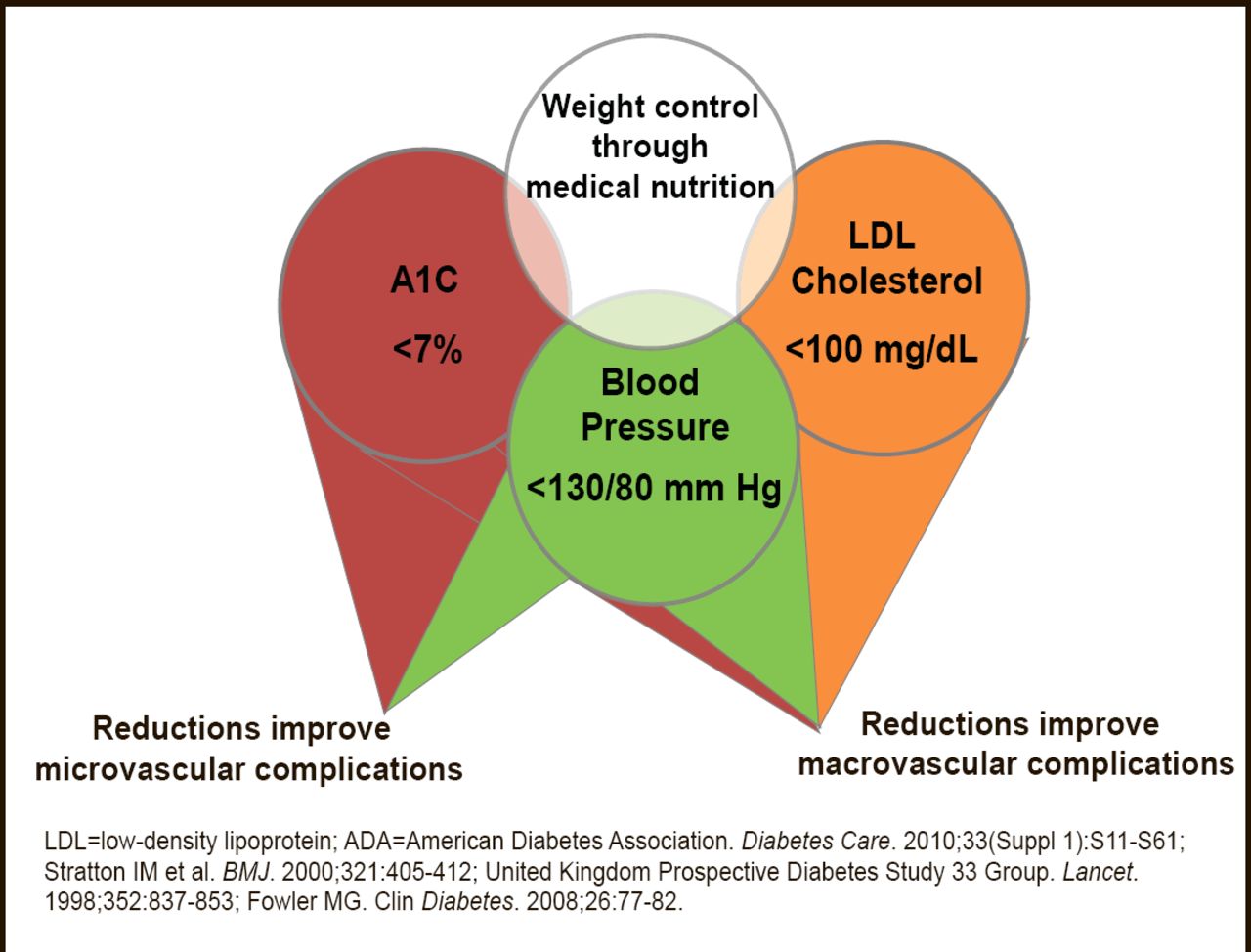 Weight control through medical nutrition

A1C

<7%

LDL Cholesterol

<100 mg/dL

Blood Pressure

<130/80 mm Hg

Reductions improve microvascular complications

Reductions improve macrovascular complications

LDL=low-density lipoprotein; ADA=American Diabetes Association. Diabetes Care. 2010;33(Suppl 1):S11-S61; Stratton IM et al. BMJ. 2000;321:405-412; United Kingdom Prospective Diabetes Study 33 Group. Lancet. 1998;352:837-853; Fowler MG. Clin Diabetes. 2008;26:77-82.